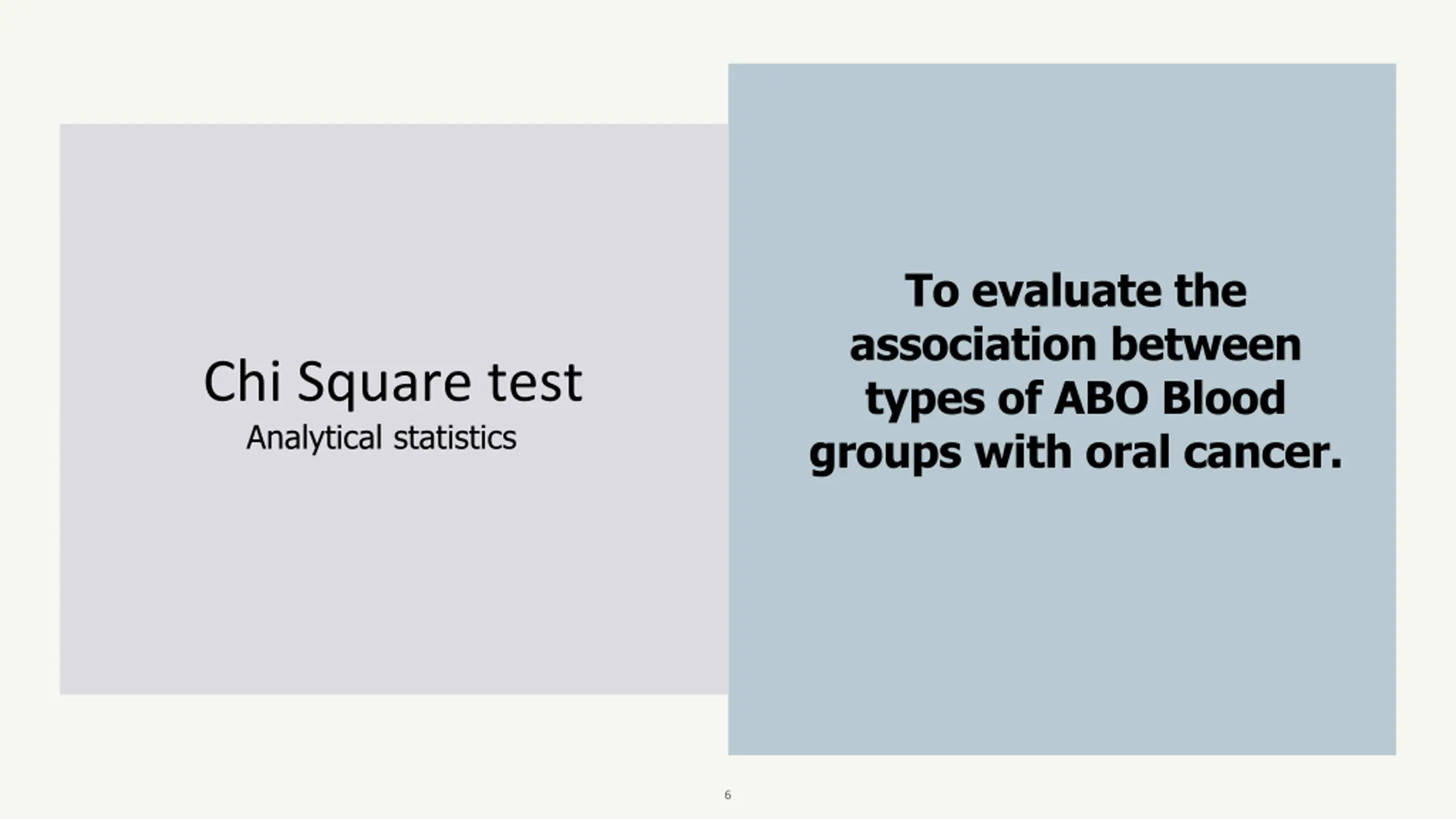 Chi Square test
Analytical statistics

To evaluate the association between types of ABO Blood groups with oral cancer.

6